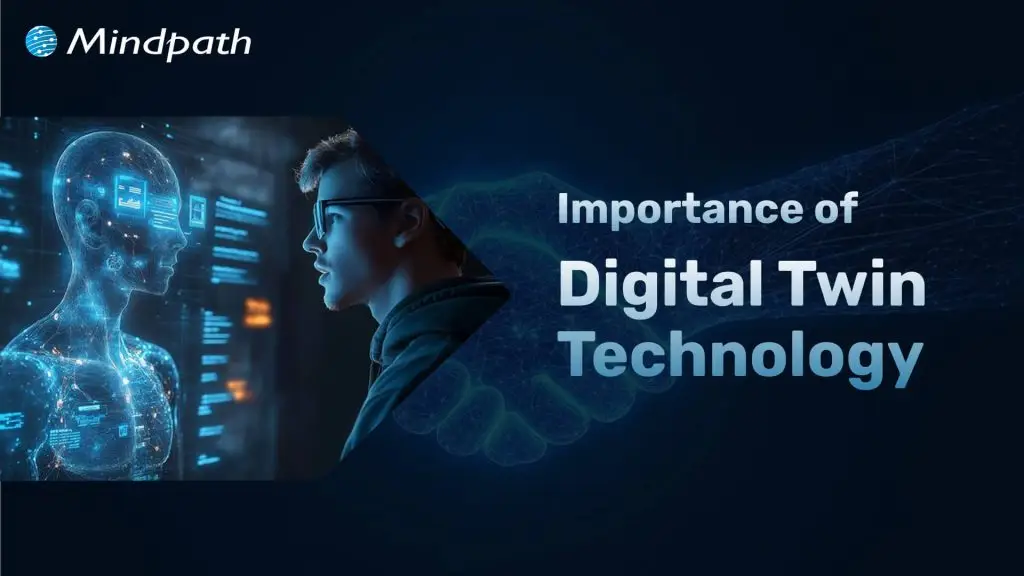 Mindpath

Importance of
Digital Twin
Technology